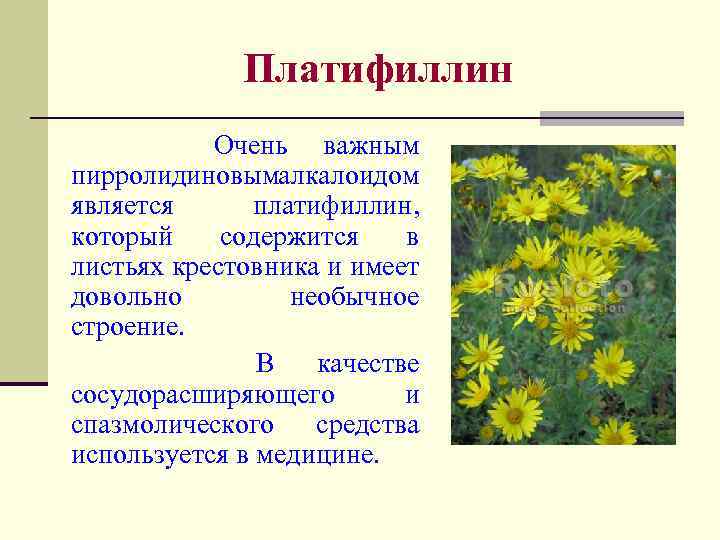 Платифиллин

Очень важным пирролидиновымалкалоидом является платифиллин, который содержится в листьях крестовника и имеет довольно необычное строение.

В качестве сосудорасширяющего и спазмолического средства используется в медицине.

Rusfoto
image collection